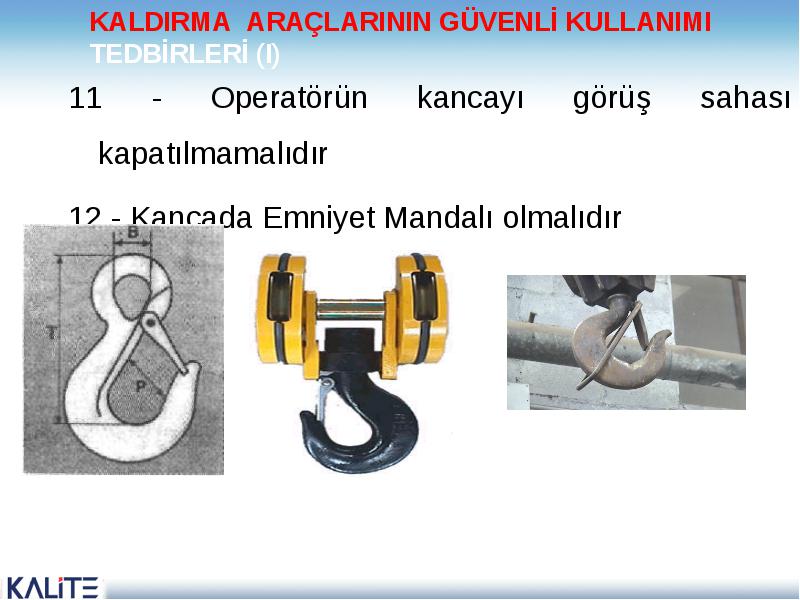 KALDIRMA ARAÇLARININ GÜVENLİ KULLANIMI TEDBİRLERİ (I)

11 - Operatörün kancayı görüş sahası kapatılmamalıdır

12 - Kancada Emniyet Mandalı olmalıdır

B

T

P

KALİTE